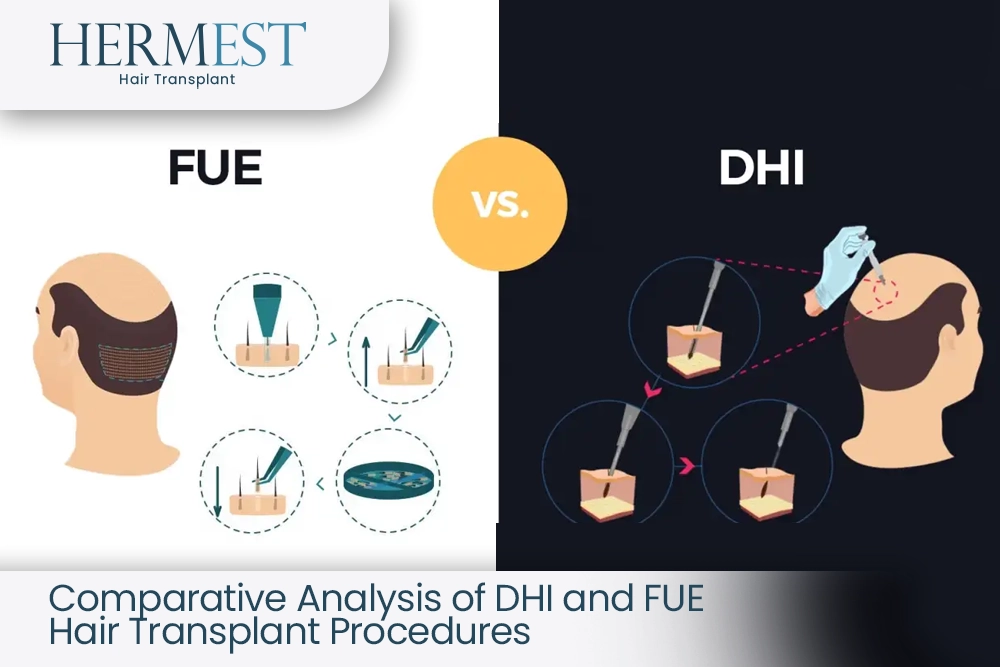 HERMEST
Hair Transplant

FUE

vs.

DHI

Comparative Analysis of DHI and FUE Hair Transplant Procedures